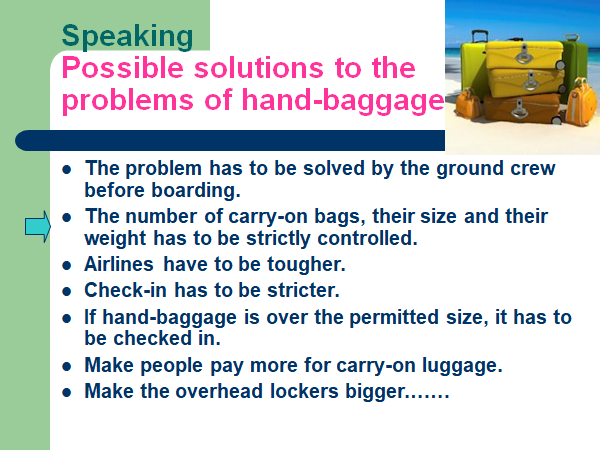 Speaking
Possible solutions to the problems of hand-baggage

- The problem has to be solved by the ground crew before boarding.
- The number of carry-on bags, their size and their weight has to be strictly controlled.
- Airlines have to be tougher.
- Check-in has to be stricter.
- If hand-baggage is over the permitted size, it has to be checked in.
- Make people pay more for carry-on luggage.
- Make the overhead lockers bigger…….